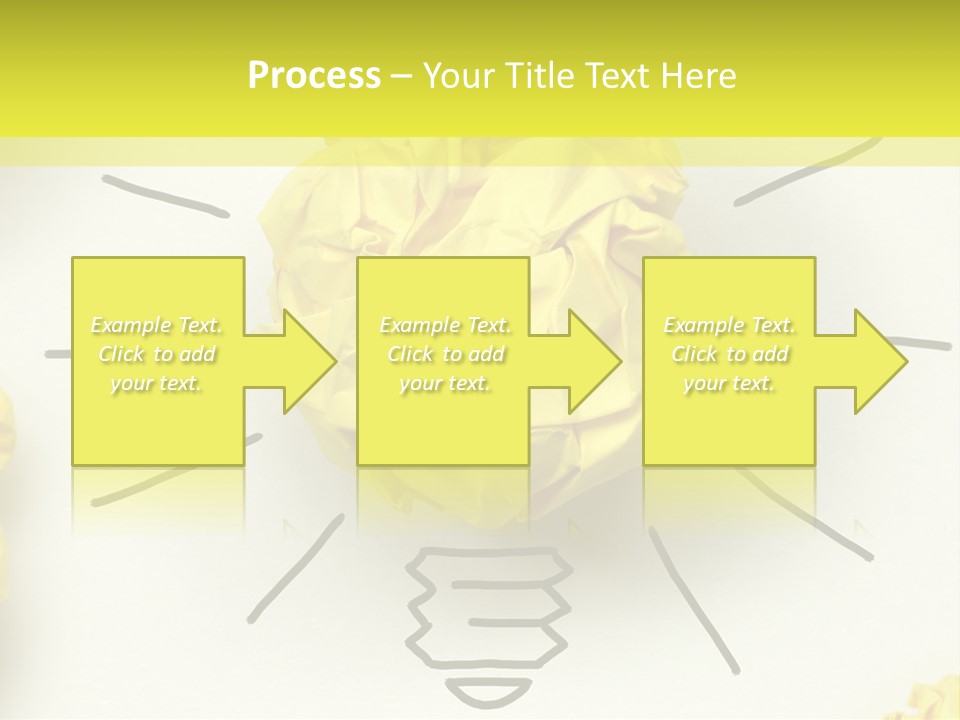 Process – Your Title Text Here

Example Text. Click to add your text.

Example Text. Click to add your text.

Example Text. Click to add your text.